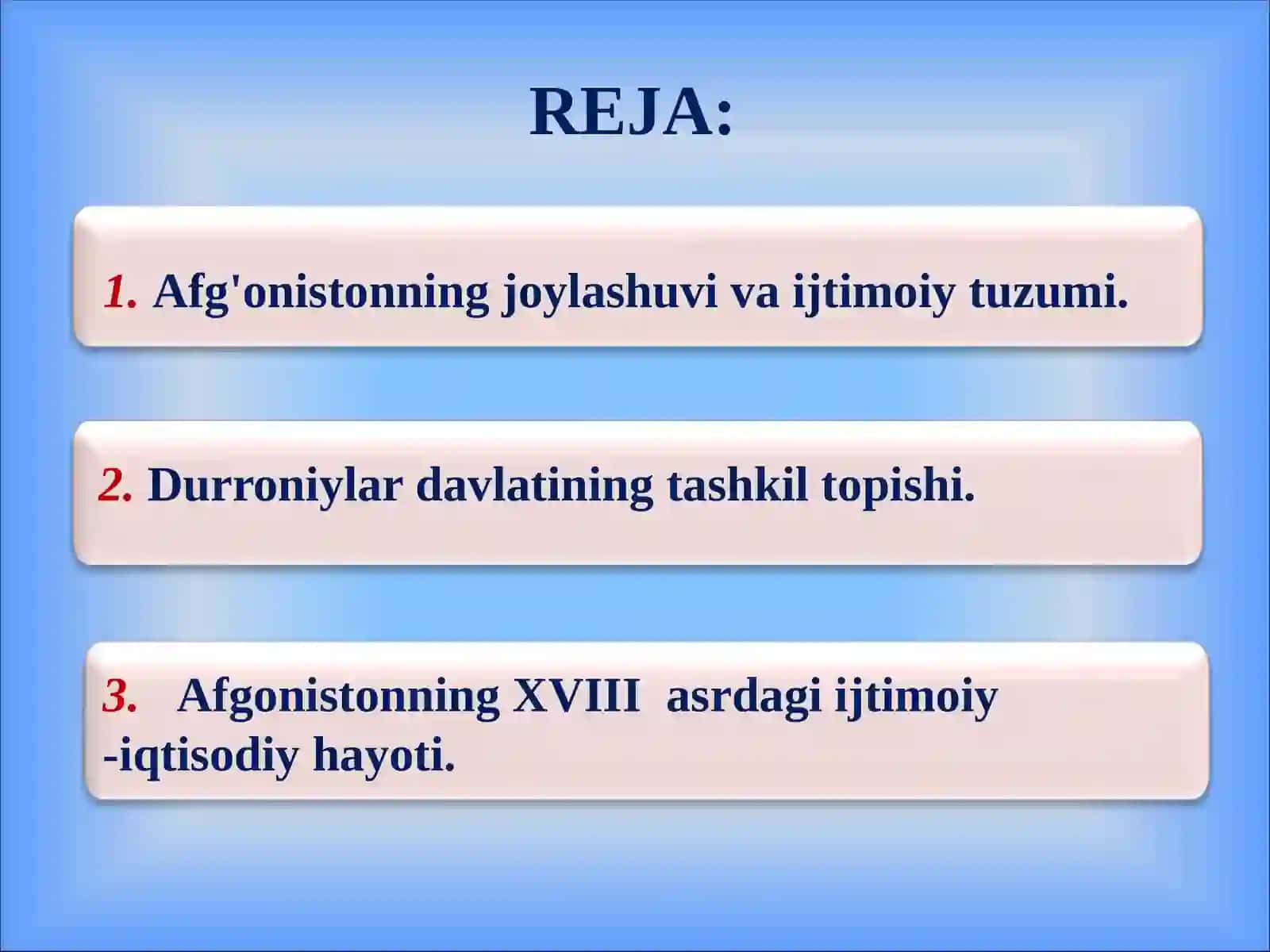 REJA:

1. Afg'onistonning joylashuvi va ijtimoiy tuzumi.

2. Durroniylar davlatining tashkil topishi.

3. Afgonistonning XVIII asrdagi ijtimoiy -iqtisodiy hayoti.